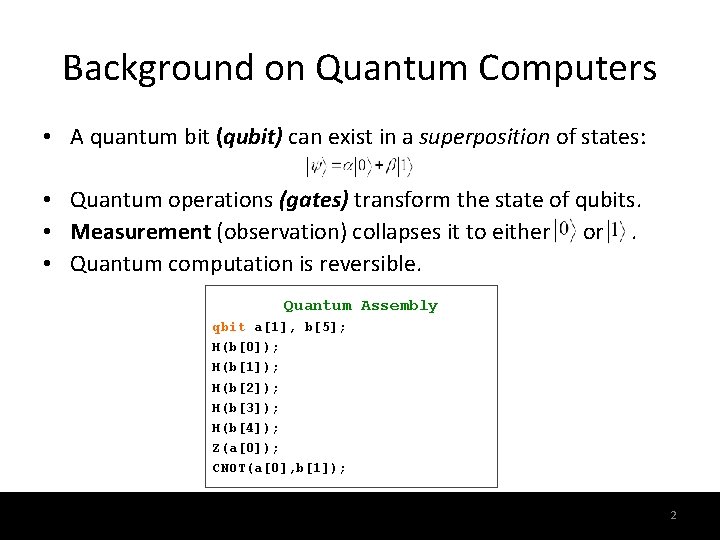 Background on Quantum Computers

• A quantum bit (qubit) can exist in a superposition of states:

$|\psi\rangle = \alpha|0\rangle + \beta|1\rangle$

• Quantum operations (gates) transform the state of qubits.
• Measurement (observation) collapses it to either $|0\rangle$ or $|1\rangle$.
• Quantum computation is reversible.

Quantum Assembly
qbit a[1], b[5];
H(b[0]);
H(b[1]);
H(b[2]);
H(b[3]);
H(b[4]);
Z(a[0]);
CNOT(a[0],b[1]);

2